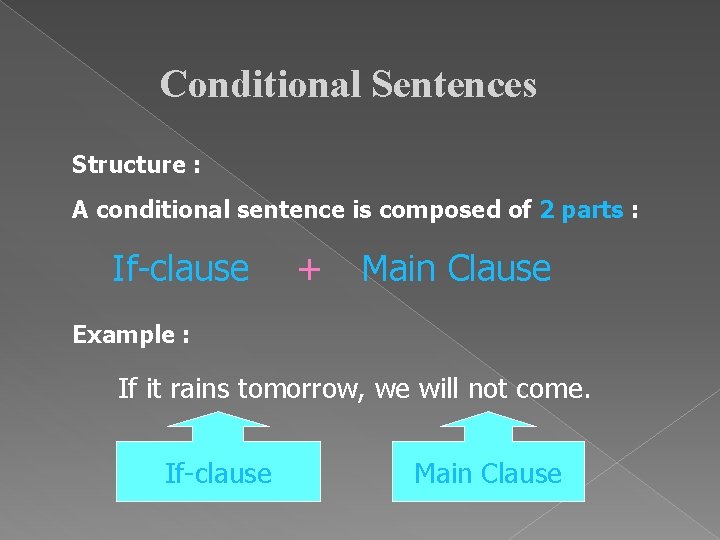 Conditional Sentences

Structure :

A conditional sentence is composed of 2 parts :

If-clause + Main Clause

Example :

If it rains tomorrow, we will not come.

If-clause

Main Clause